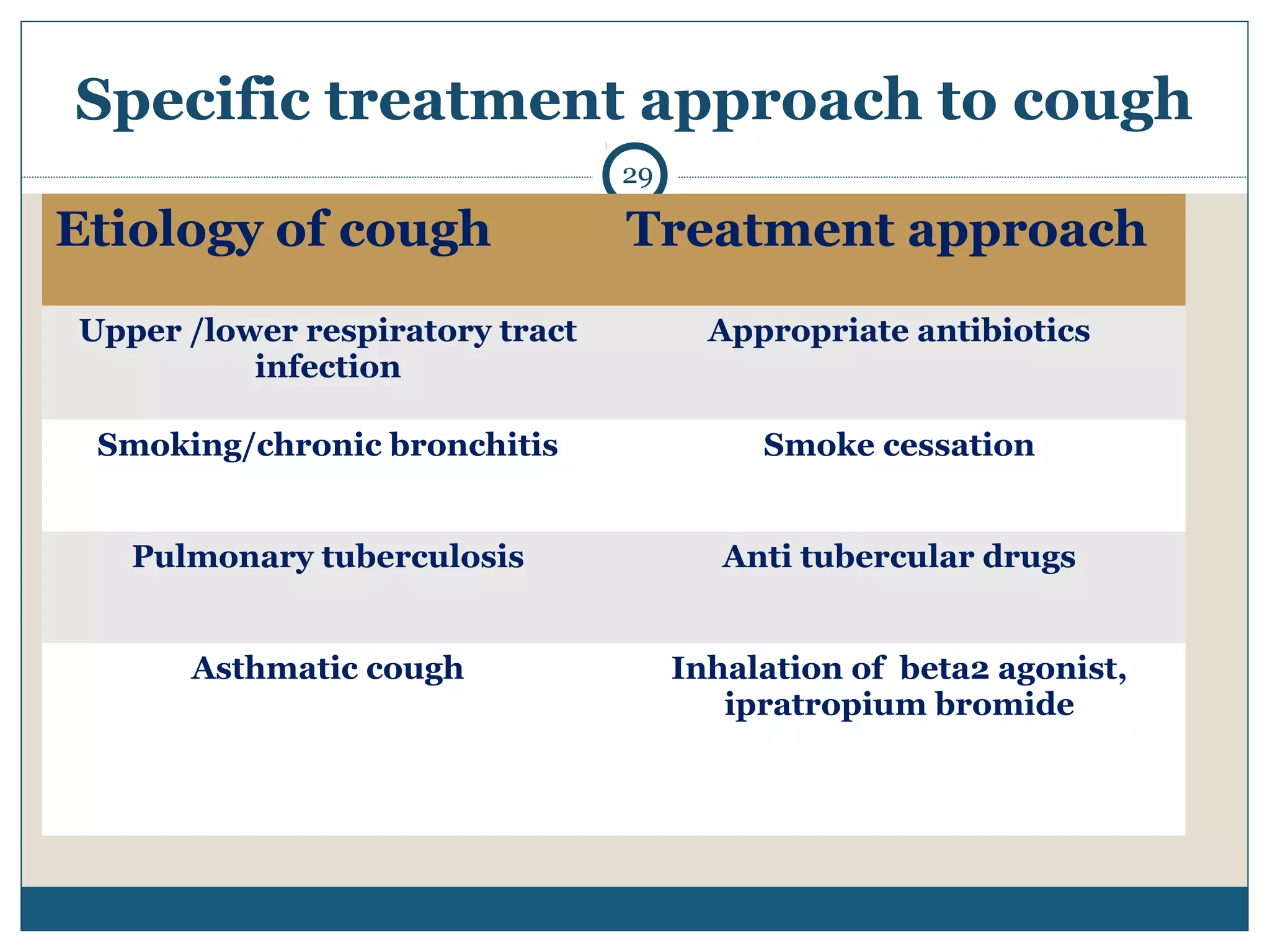 Specific treatment approach to cough

29

| Etiology of cough | Treatment approach |
|---|---|
| Upper /lower respiratory tract infection | Appropriate antibiotics |
| Smoking/chronic bronchitis | Smoke cessation |
| Pulmonary tuberculosis | Anti tubercular drugs |
| Asthmatic cough | Inhalation of beta2 agonist, ipratropium bromide |